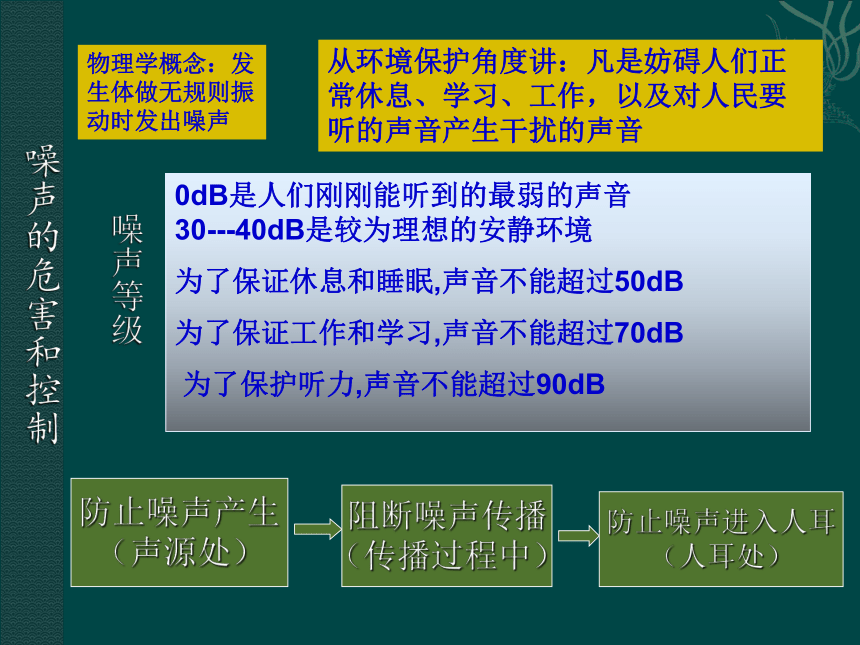 噪声的危害和控制

物理学概念：发生体做无规则振动时发出噪声

从环境保护角度讲：凡是妨碍人们正常休息、学习、工作，以及对人民要听的声音产生干扰的声音

噪声等级

0dB是人们刚刚能听到的最弱的声音
30---40dB是较为理想的安静环境
为了保证休息和睡眠,声音不能超过50dB
为了保证工作和学习,声音不能超过70dB
为了保护听力,声音不能超过90dB

防止噪声产生（声源处）

阻断噪声传播（传播过程中）

防止噪声进入人耳（人耳处）